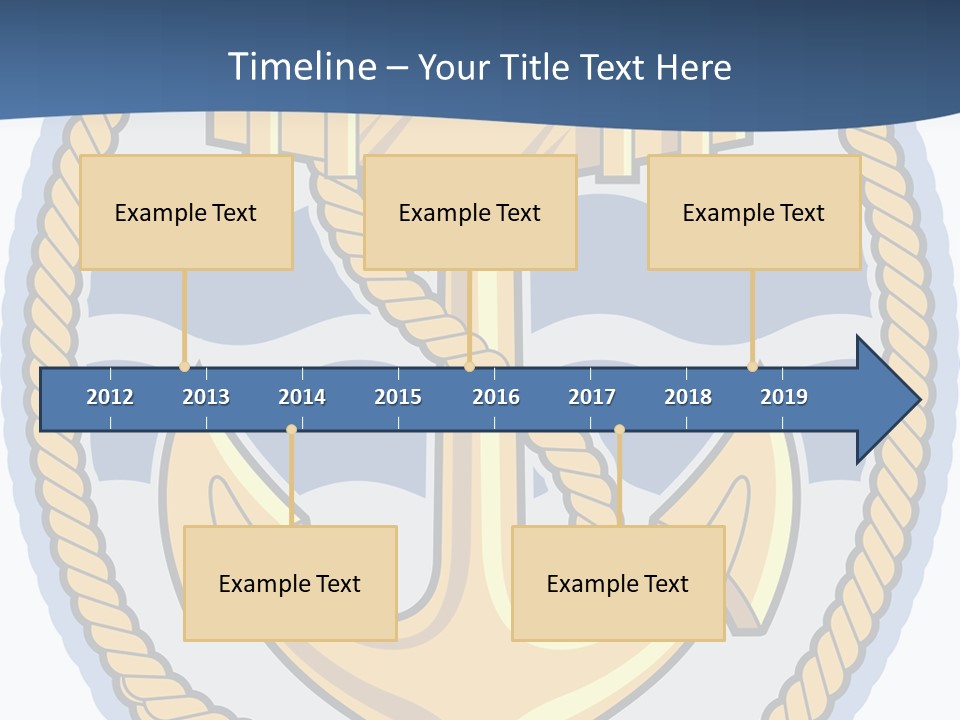 Timeline – Your Title Text Here

Example Text

Example Text

Example Text

2012 2013 2014 2015 2016 2017 2018 2019

Example Text

Example Text